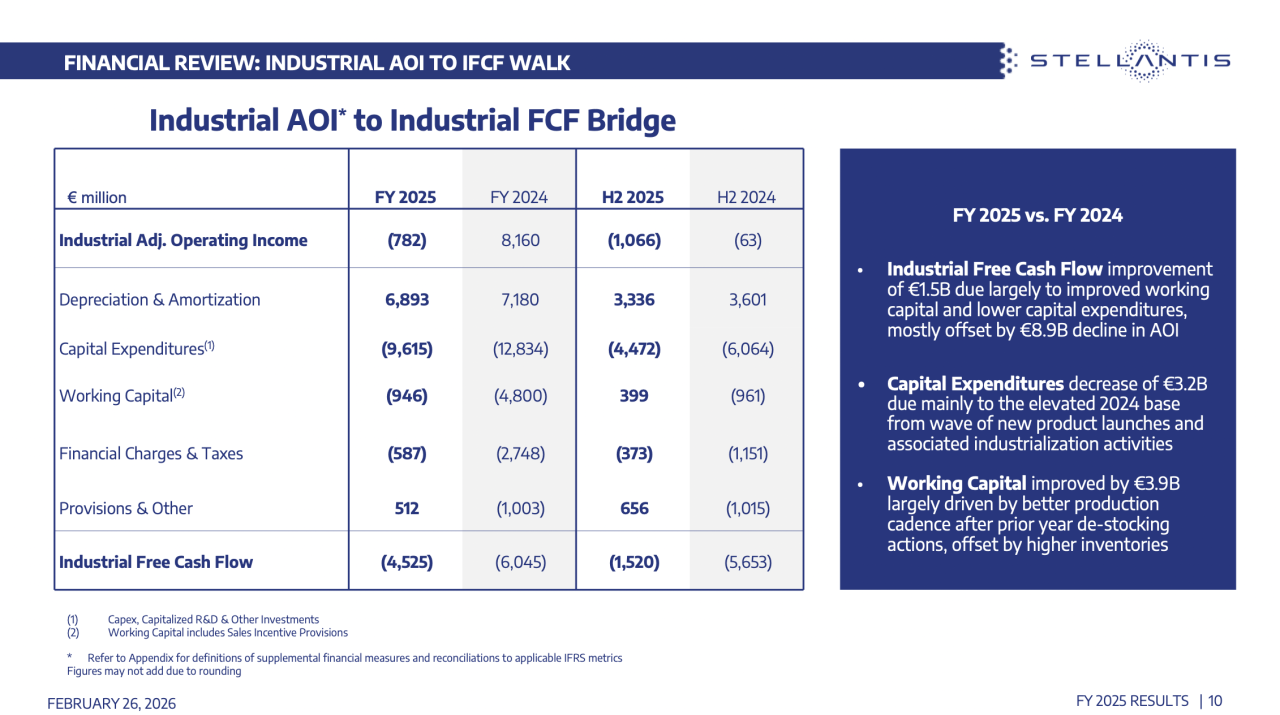 FINANCIAL REVIEW: INDUSTRIAL AOI TO IFCF WALK

STELLANTIS

Industrial AOI* to Industrial FCF Bridge

| € million | FY 2025 | FY 2024 | H2 2025 | H2 2024 |
|---|---|---|---|---|
| Industrial Adj. Operating Income | (782) | 8,160 | (1,066) | (63) |
| Depreciation & Amortization | 6,893 | 7,180 | 3,336 | 3,601 |
| Capital Expenditures$^{(1)}$ | (9,615) | (12,834) | (4,472) | (6,064) |
| Working Capital$^{(2)}$ | (946) | (4,800) | 399 | (961) |
| Financial Charges & Taxes | (587) | (2,748) | (373) | (1,151) |
| Provisions & Other | 512 | (1,003) | 656 | (1,015) |
| Industrial Free Cash Flow | (4,525) | (6,045) | (1,520) | (5,653) |

FY 2025 vs. FY 2024

• Industrial Free Cash Flow improvement of €1.5B due largely to improved working capital and lower capital expenditures, mostly offset by €8.9B decline in AOI

• Capital Expenditures decrease of €3.2B due mainly to the elevated 2024 base from wave of new product launches and associated industrialization activities

• Working Capital improved by €3.9B largely driven by better production cadence after prior year de-stocking actions, offset by higher inventories

(1) Capex, Capitalized R&D & Other Investments
(2) Working Capital includes Sales Incentive Provisions

* Refer to Appendix for definitions of supplemental financial measures and reconciliations to applicable IFRS metrics
Figures may not add due to rounding

FEBRUARY 26, 2026

FY 2025 RESULTS | 10